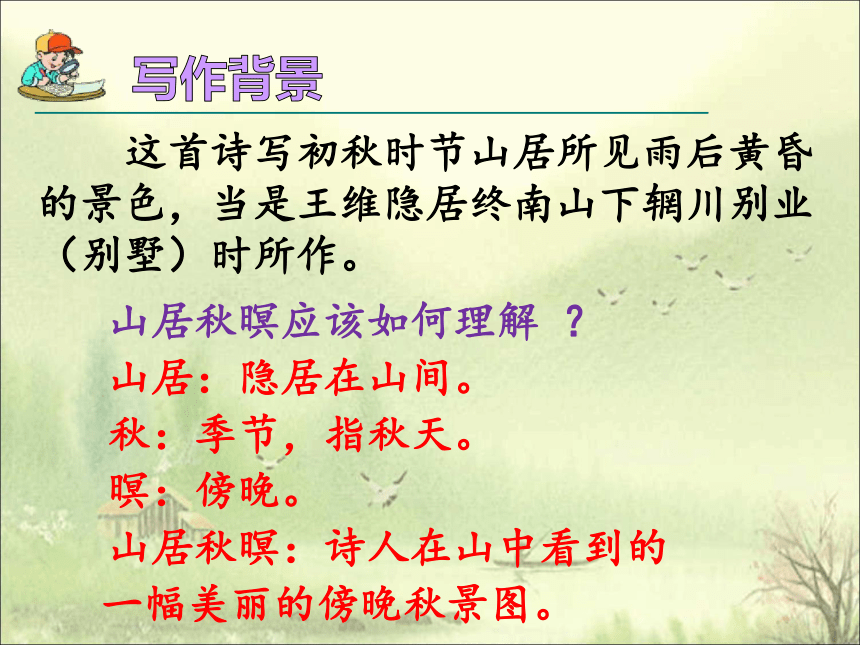 写作背景

这首诗写初秋时节山居所见雨后黄昏的景色，当是王维隐居终南山下辋川别业（别墅）时所作。

山居秋暝应该如何理解 ？
山居：隐居在山间。
秋：季节，指秋天。
暝：傍晚。
山居秋暝：诗人在山中看到的一幅美丽的傍晚秋景图。